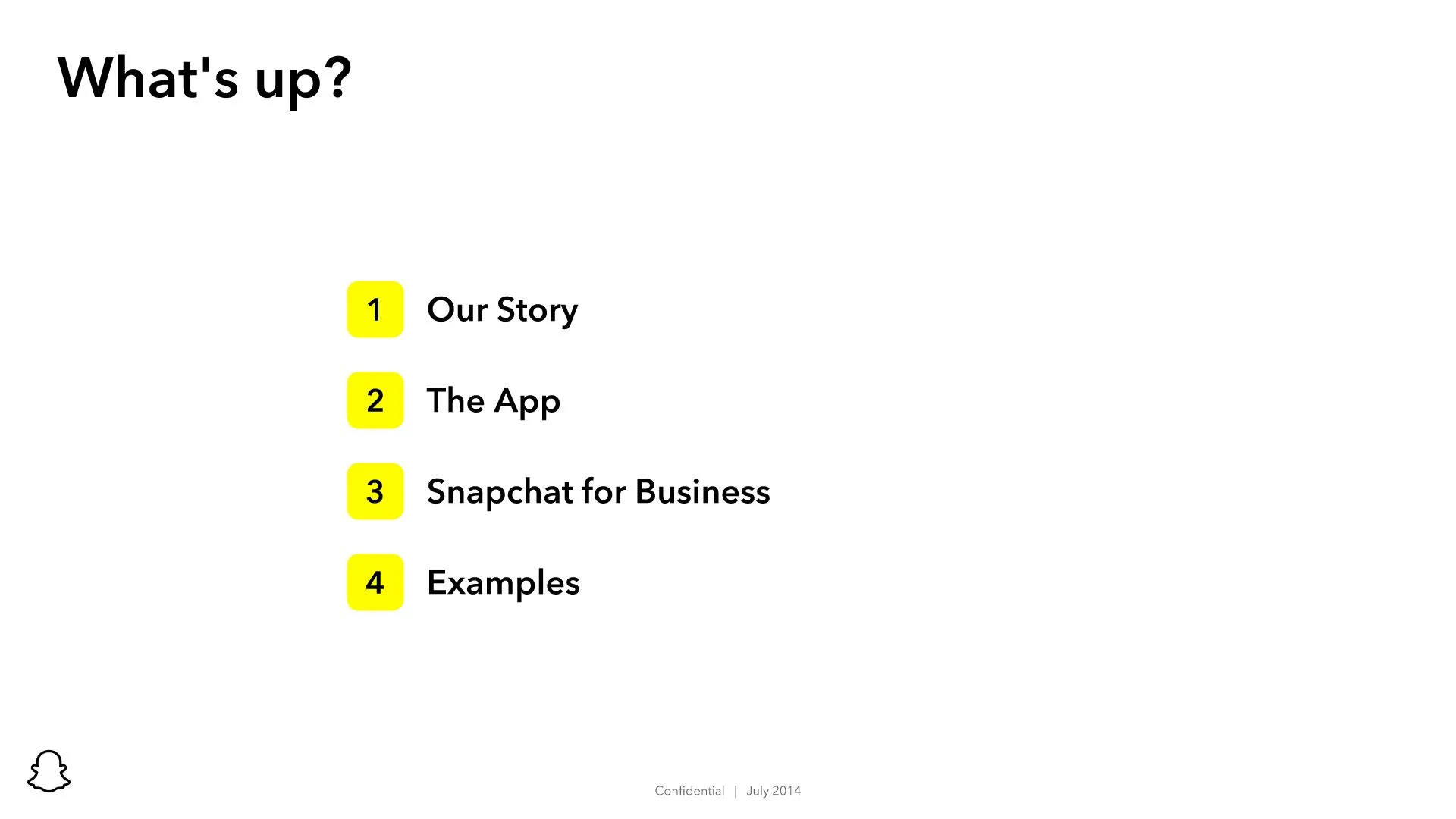 What's up?

1 Our Story

2 The App

3 Snapchat for Business

4 Examples

Confidential | July 2014